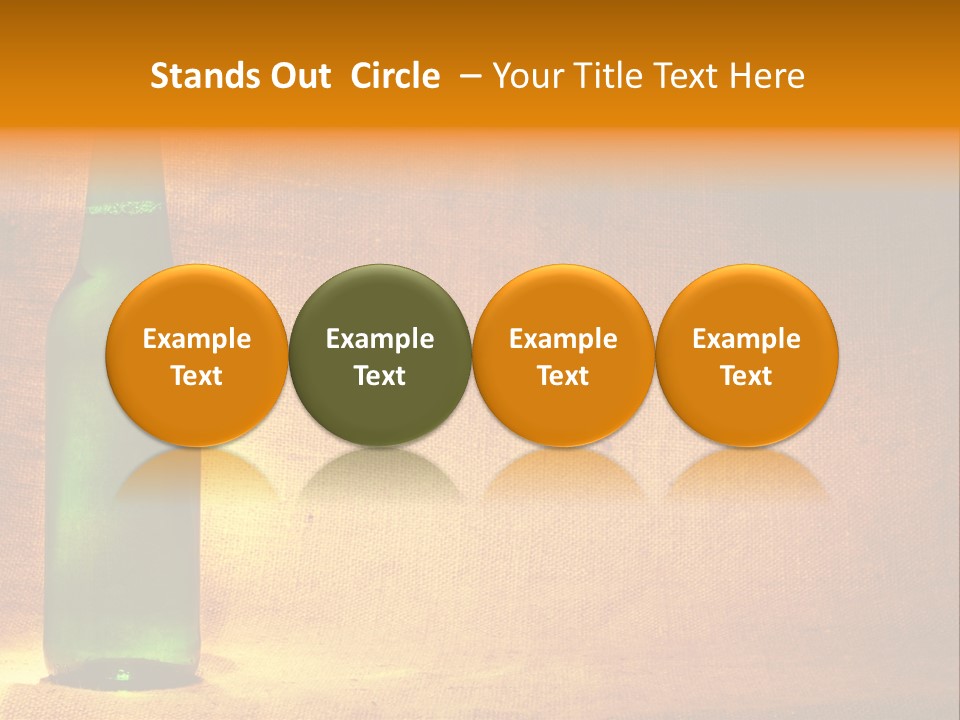 Stands Out Circle – Your Title Text Here

Example Text

Example Text

Example Text

Example Text